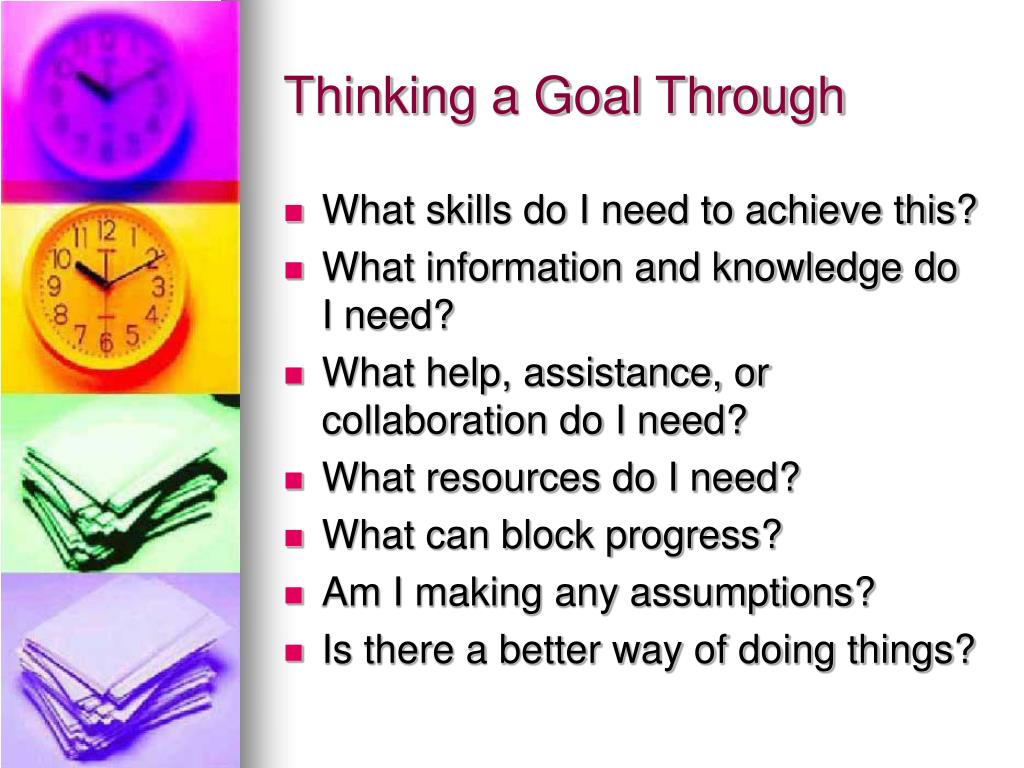 Thinking a Goal Through

- What skills do I need to achieve this?
- What information and knowledge do I need?
- What help, assistance, or collaboration do I need?
- What resources do I need?
- What can block progress?
- Am I making any assumptions?
- Is there a better way of doing things?